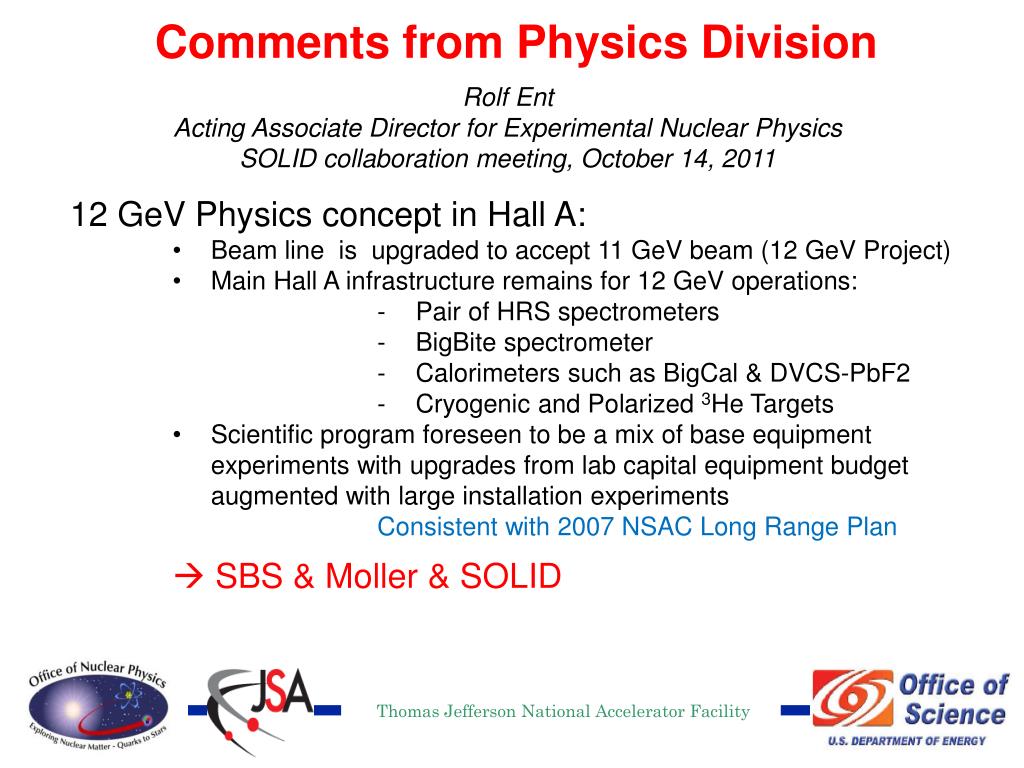 Comments from Physics Division

Rolf Ent
Acting Associate Director for Experimental Nuclear Physics
SOLID collaboration meeting, October 14, 2011

12 GeV Physics concept in Hall A:
• Beam line is upgraded to accept 11 GeV beam (12 GeV Project)
• Main Hall A infrastructure remains for 12 GeV operations:
- Pair of HRS spectrometers
- BigBite spectrometer
- Calorimeters such as BigCal & DVCS-PbF2
- Cryogenic and Polarized $^3$He Targets
• Scientific program foreseen to be a mix of base equipment experiments with upgrades from lab capital equipment budget augmented with large installation experiments
Consistent with 2007 NSAC Long Range Plan

→ SBS & Moller & SOLID

Office of Nuclear Physics
Exploring Nuclear Matter - Quarks to Stars
JSA
Thomas Jefferson National Accelerator Facility
Office of Science
U.S. DEPARTMENT OF ENERGY